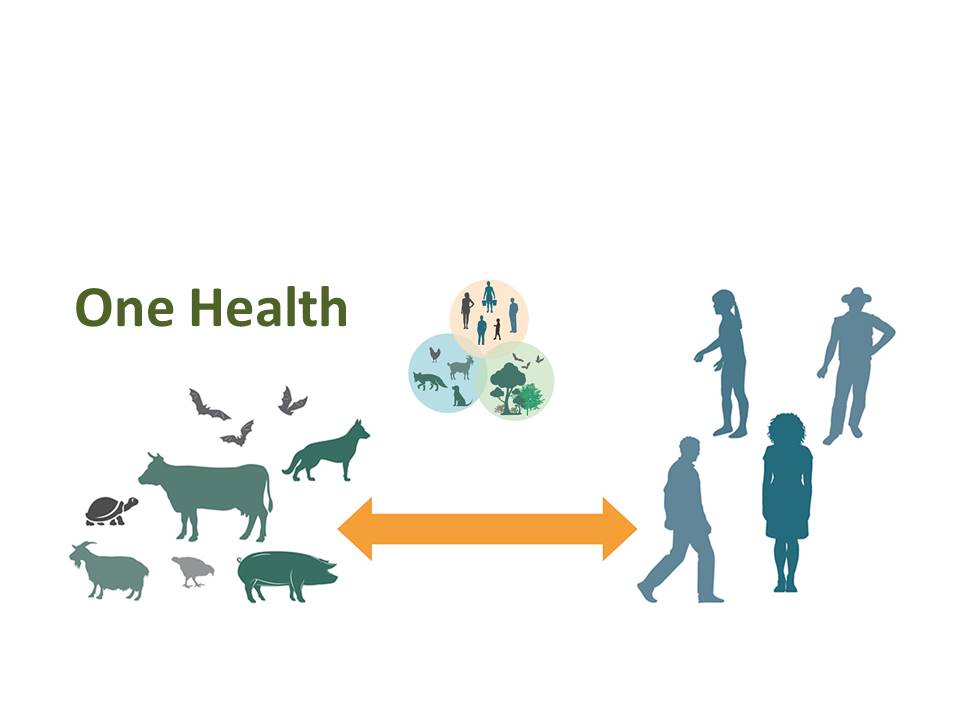 One Health